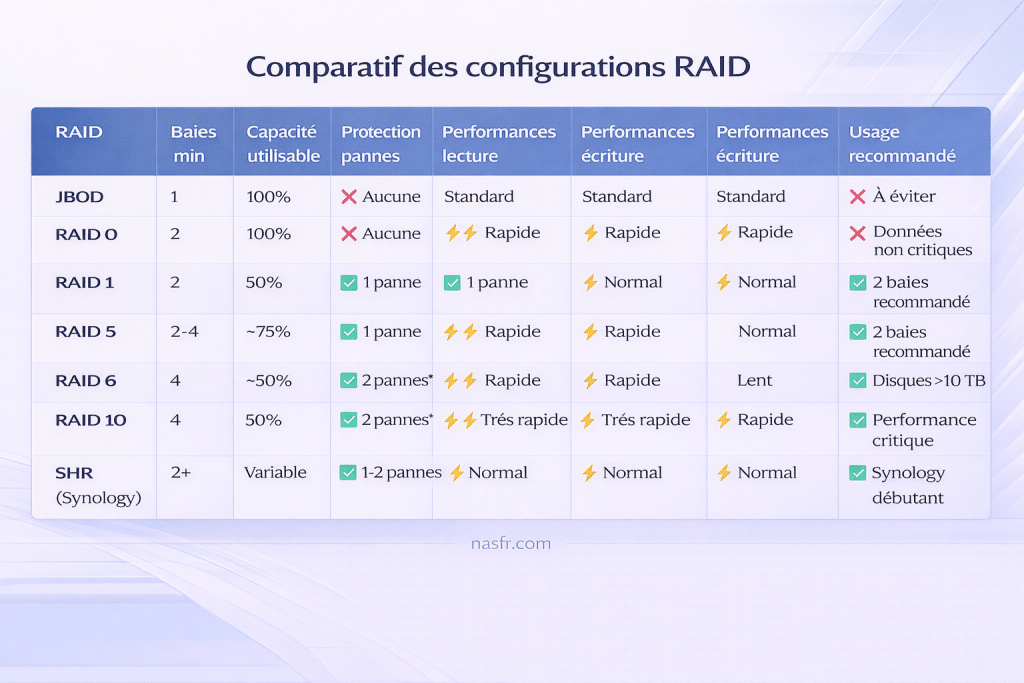 Comparatif des configurations RAID

| RAID | Baies min | Capacité utilisable | Protection pannes | Performances lecture | Performances écriture | Performances écriture | Usage recommandé |
|---|---|---|---|---|---|---|---|
| JBOD | 1 | 100% | ❌ Aucune | Standard | Standard | Standard | ❌ À éviter |
| RAID 0 | 2 | 100% | ❌ Aucune | ⚡⚡ Rapide | ⚡ Rapide | ⚡ Rapide | ❌ Données non critiques |
| RAID 1 | 2 | 50% | ✅ 1 panne | ✅ 1 panne | ⚡ Normal | ⚡ Normal | ✅ 2 baies recommandé |
| RAID 5 | 2-4 | ~75% | ✅ 1 panne | ⚡⚡ Rapide | ⚡ Rapide | Normal | ✅ 2 baies recommandé |
| RAID 6 | 4 | ~50% | ✅ 2 pannes* | ⚡⚡ Rapide | ⚡ Rapide | Lent | ✅ Disques >10 TB |
| RAID 10 | 4 | 50% | ✅ 2 pannes* | ⚡⚡ Trés rapide | ⚡ Trés rapide | ⚡ Rapide | ✅ Performance critique |
| SHR (Synology) | 2+ | Variable | ✅ 1-2 pannes | ⚡ Normal | ⚡ Normal | ⚡ Normal | ✅ Synology débutant |

nasfr.com